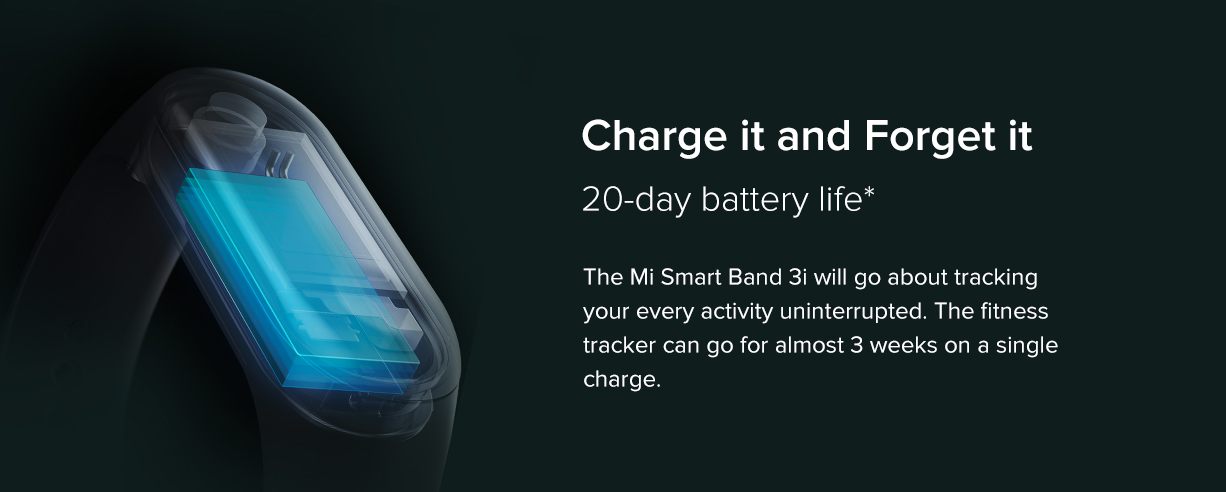 Charge it and Forget it

20-day battery life*

The Mi Smart Band 3i will go about tracking your every activity uninterrupted. The fitness tracker can go for almost 3 weeks on a single charge.